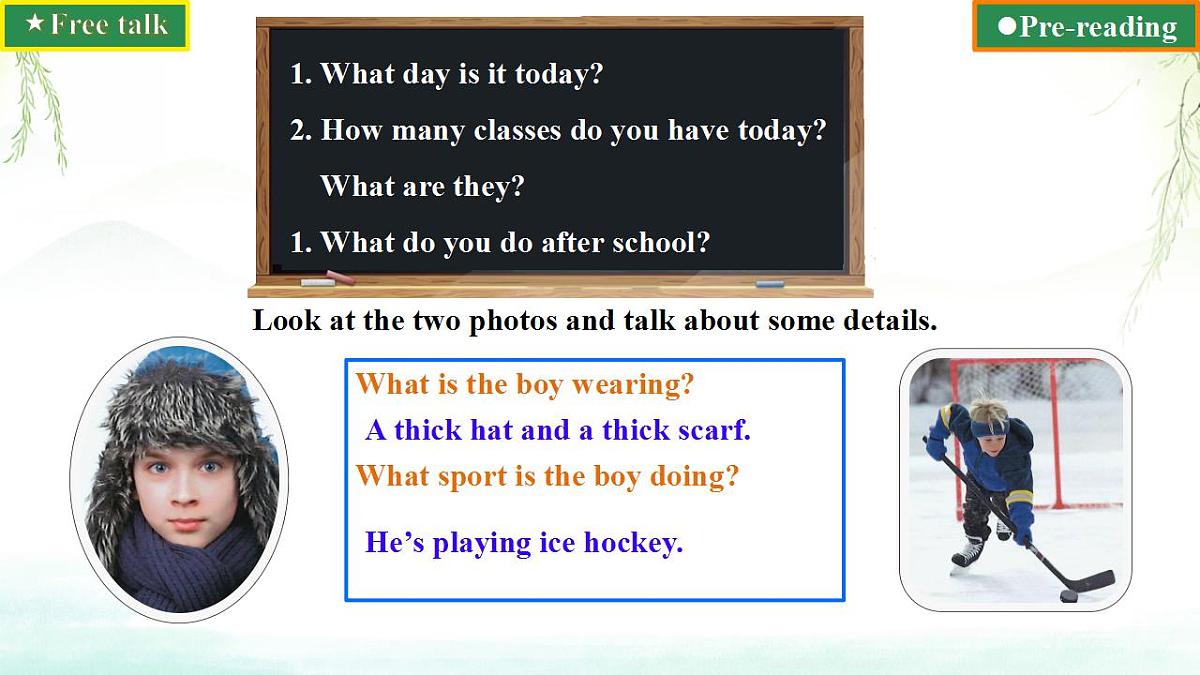 ★Free talk

●Pre-reading

1. What day is it today?

2. How many classes do you have today?

What are they?

1. What do you do after school?

Look at the two photos and talk about some details.

What is the boy wearing?

A thick hat and a thick scarf.

What sport is the boy doing?

He's playing ice hockey.